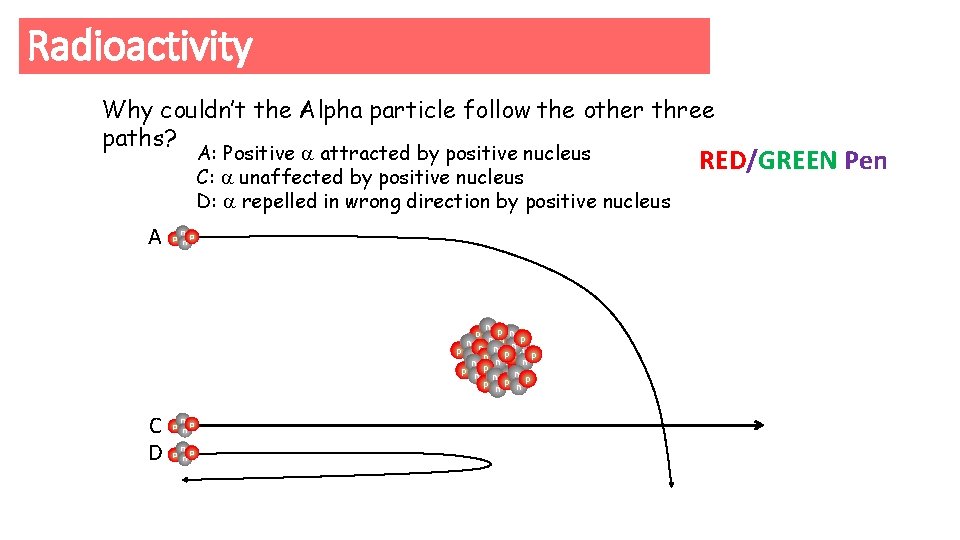 Radioactivity

Why couldn't the Alpha particle follow the other three paths?

A: Positive $\alpha$ attracted by positive nucleus
C: $\alpha$ unaffected by positive nucleus
D: $\alpha$ repelled in wrong direction by positive nucleus

RED/GREEN Pen

A

C

D